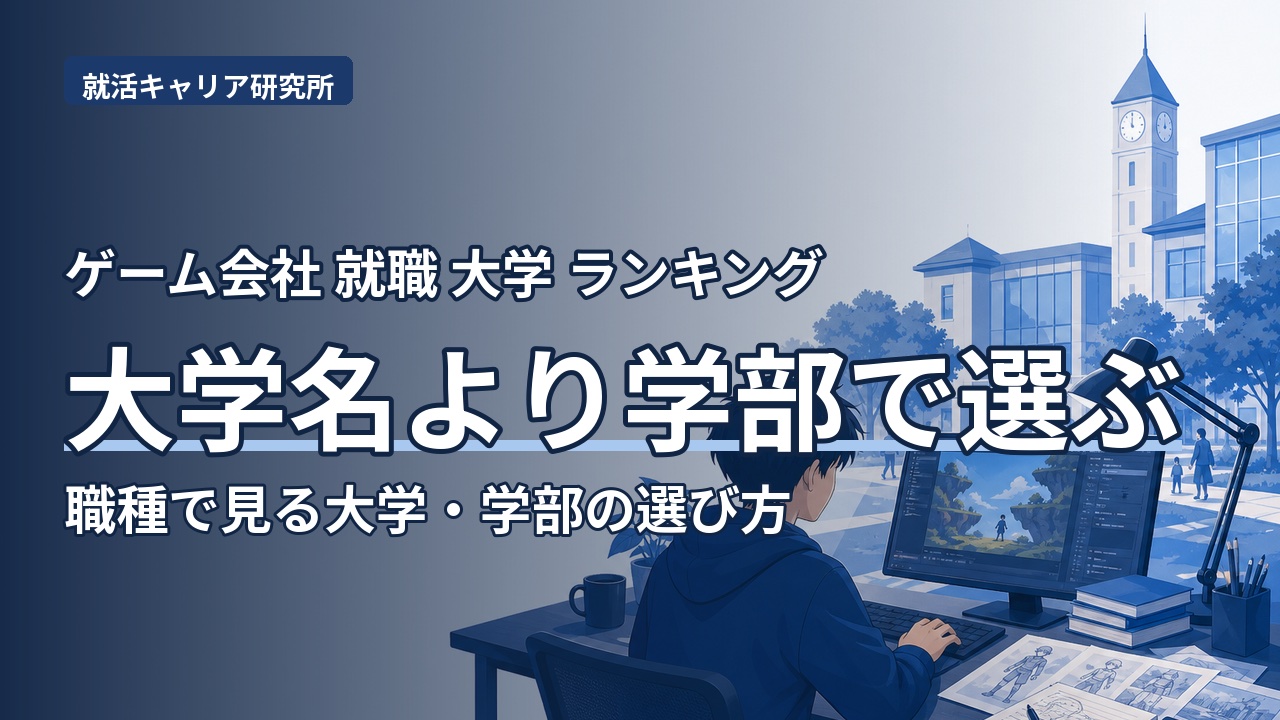 就活キャリア研究所

ゲーム会社 就職 大学 ランキング

大学名より学部で選ぶ

職種で見る大学・学部の選び方